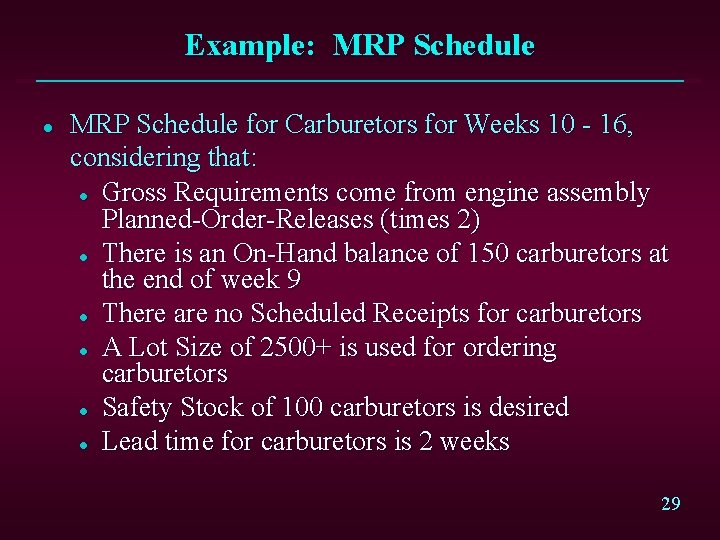 Example: MRP Schedule

- MRP Schedule for Carburetors for Weeks 10 - 16, considering that:
  - Gross Requirements come from engine assembly Planned-Order-Releases (times 2)
  - There is an On-Hand balance of 150 carburetors at the end of week 9
  - There are no Scheduled Receipts for carburetors
  - A Lot Size of 2500+ is used for ordering carburetors
  - Safety Stock of 100 carburetors is desired
  - Lead time for carburetors is 2 weeks

29